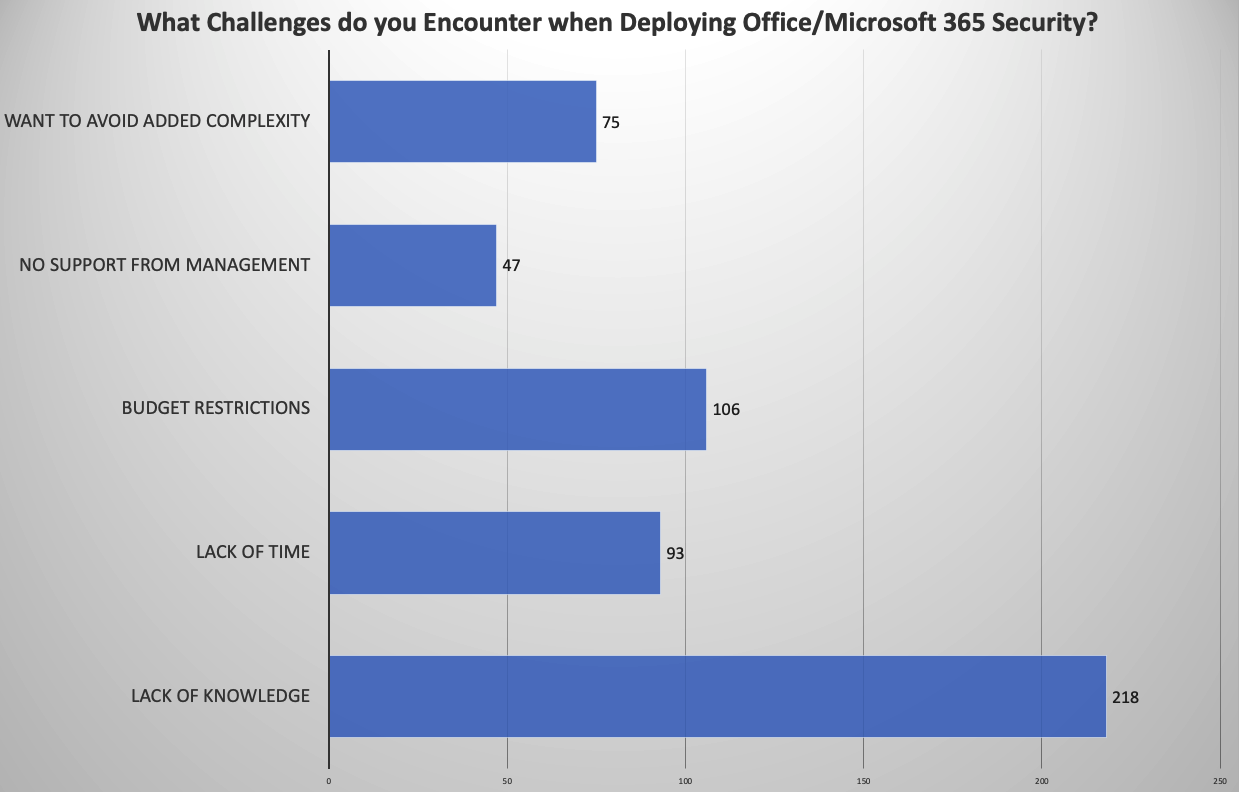 What Challenges do you Encounter when Deploying Office/Microsoft 365 Security?

WANT TO AVOID ADDED COMPLEXITY 75

NO SUPPORT FROM MANAGEMENT 47

BUDGET RESTRICTIONS 106

LACK OF TIME 93

LACK OF KNOWLEDGE 218

0 50 100 150 200 250